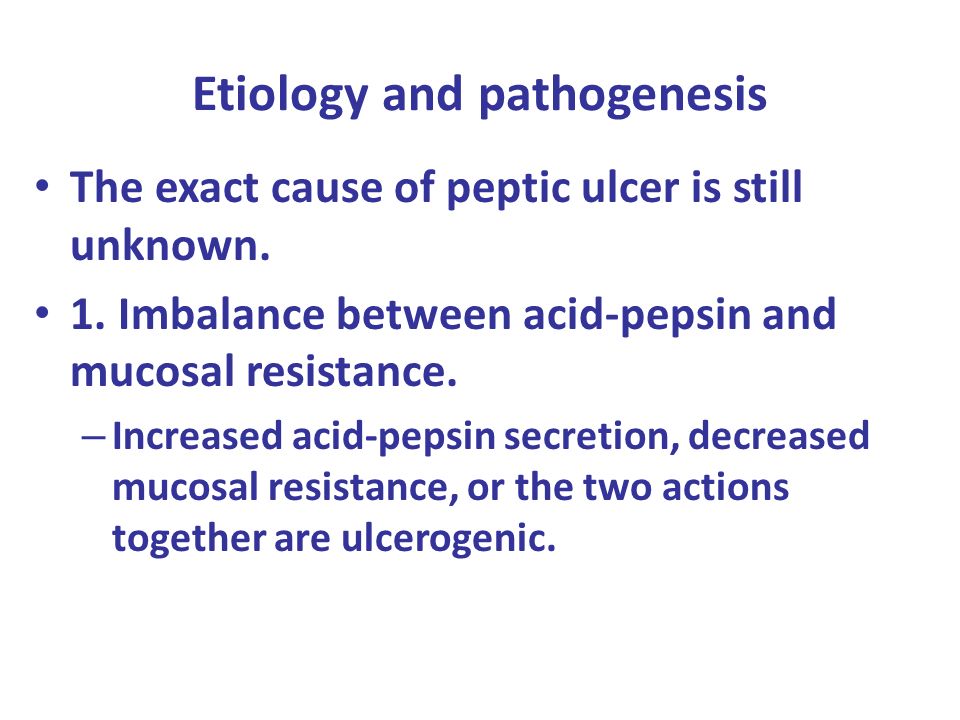 Etiology and pathogenesis

• The exact cause of peptic ulcer is still unknown.

• 1. Imbalance between acid-pepsin and mucosal resistance.

– Increased acid-pepsin secretion, decreased mucosal resistance, or the two actions together are ulcerogenic.